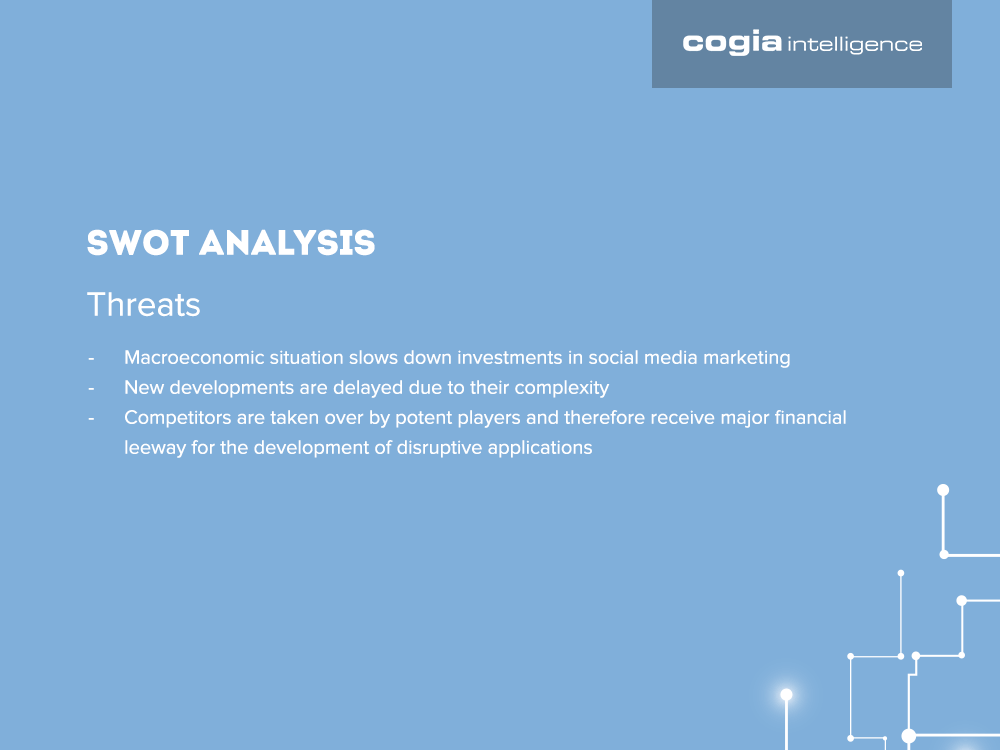 cogia intelligence

SWOT ANALYSIS

Threats

- Macroeconomic situation slows down investments in social media marketing
- New developments are delayed due to their complexity
- Competitors are taken over by potent players and therefore receive major financial leeway for the development of disruptive applications